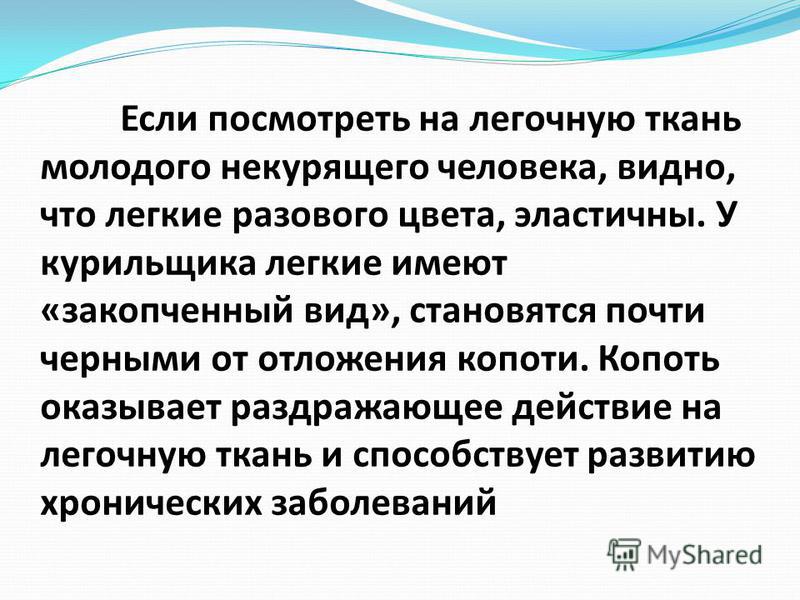 Если посмотреть на легочную ткань молодого некурящего человека, видно, что легкие разового цвета, эластичны. У курильщика легкие имеют «закопченный вид», становятся почти черными от отложения копоти. Копоть оказывает раздражающее действие на легочную ткань и способствует развитию хронических заболеваний

MyShared